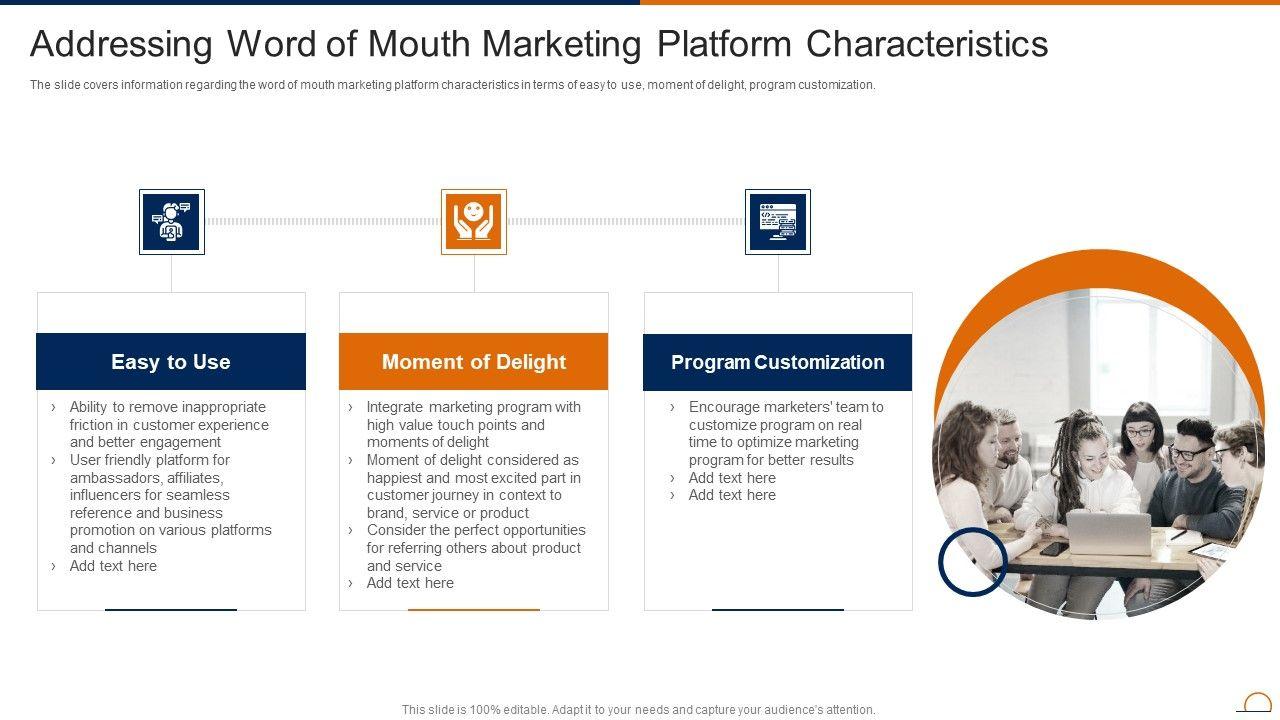 Addressing Word of Mouth Marketing Platform Characteristics

The slide covers information regarding the word of mouth marketing platform characteristics in terms of easy to use, moment of delight, program customization.

Easy to Use

› Ability to remove inappropriate friction in customer experience and better engagement
› User friendly platform for ambassadors, affiliates, influencers for seamless reference and business promotion on various platforms and channels
› Add text here

Moment of Delight

› Integrate marketing program with high value touch points and moments of delight
› Moment of delight considered as happiest and most excited part in customer journey in context to brand, service or product
› Consider the perfect opportunities for referring others about product and service
› Add text here

Program Customization

› Encourage marketers' team to customize program on real time to optimize marketing program for better results
› Add text here
› Add text here

This slide is 100% editable. Adapt it to your needs and capture your audience's attention.